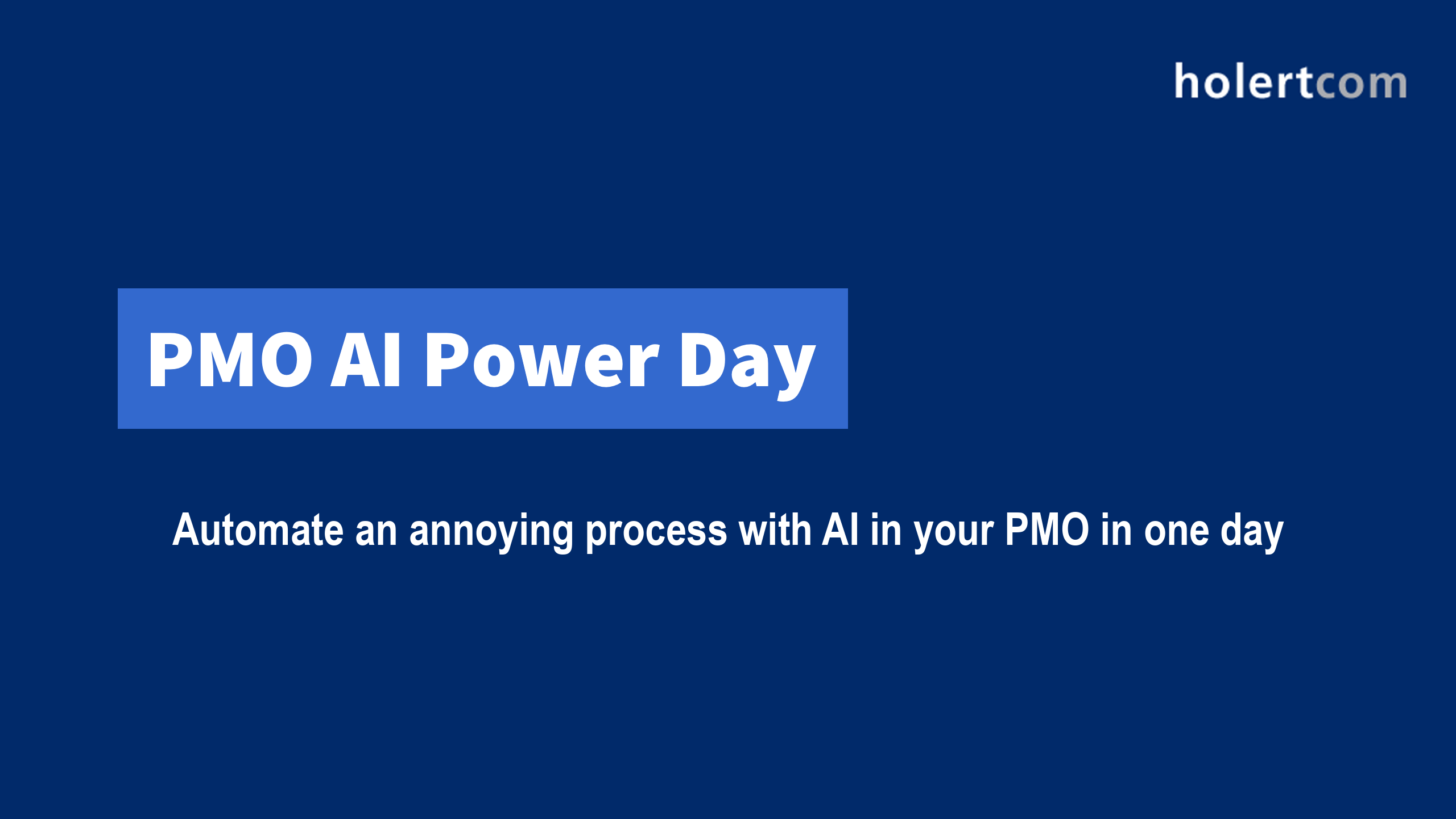 holertcom

PMO AI Power Day

Automate an annoying process with AI in your PMO in one day